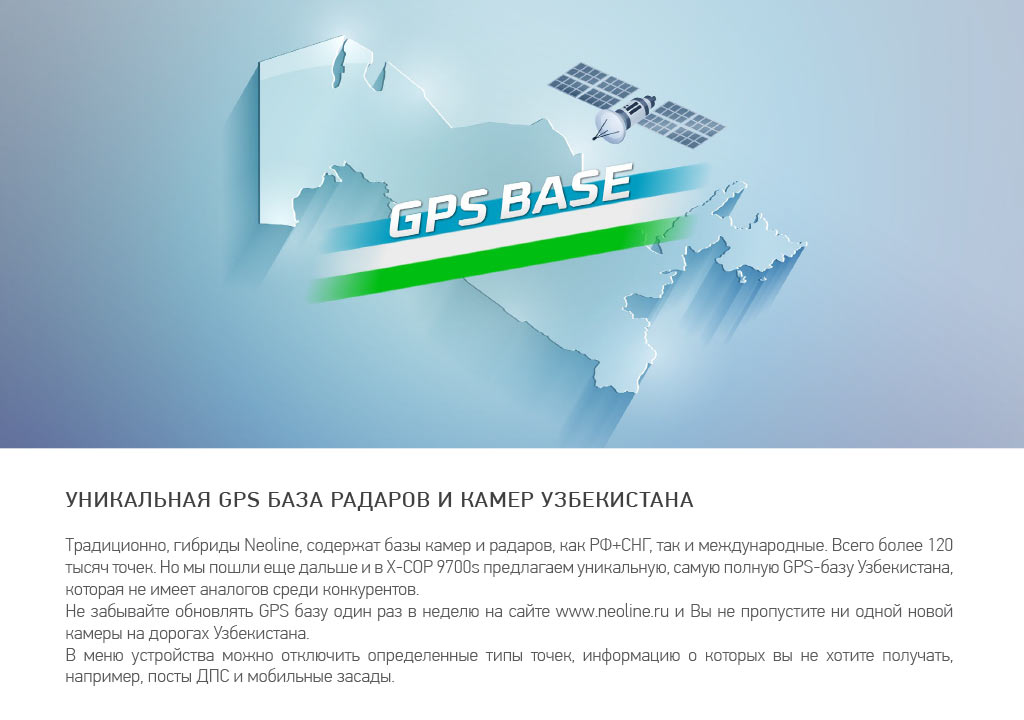 GPS BASE

УНИКАЛЬНАЯ GPS БАЗА РАДАРОВ И КАМЕР УЗБЕКИСТАНА

Традиционно, гибриды Neoline, содержат базы камер и радаров, как РФ+СНГ, так и международные. Всего более 120 тысяч точек. Но мы пошли еще дальше и в X-COP 9700s предлагаем уникальную, самую полную GPS-базу Узбекистана, которая не имеет аналогов среди конкурентов.
Не забывайте обновлять GPS базу один раз в неделю на сайте www.neoline.ru и Вы не пропустите ни одной новой камеры на дорогах Узбекистана.
В меню устройства можно отключить определенные типы точек, информацию о которых вы не хотите получать, например, посты ДПС и мобильные засады.